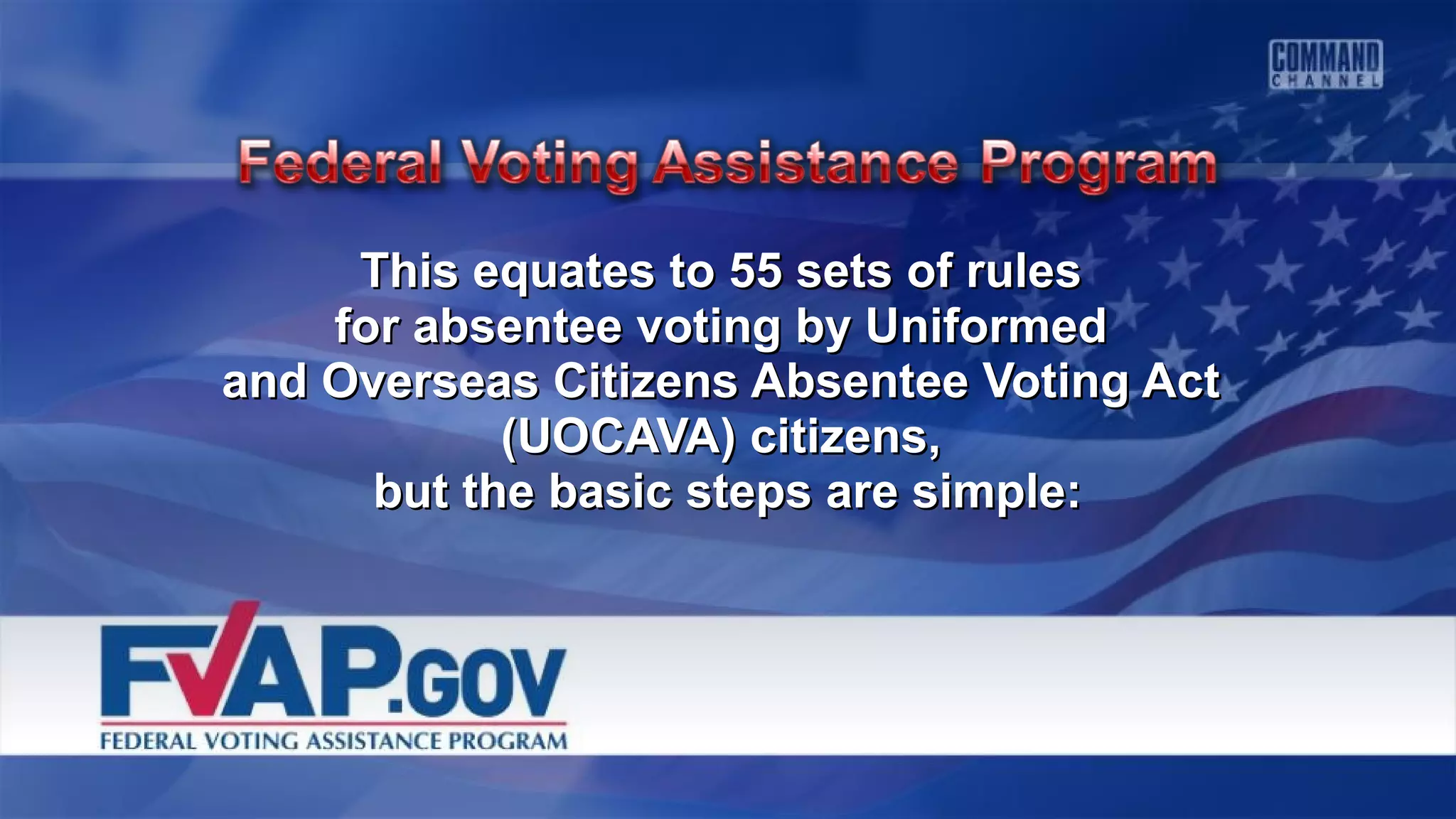 COMMAND CHANNEL

Federal Voting Assistance Program

This equates to 55 sets of rules for absentee voting by Uniformed and Overseas Citizens Absentee Voting Act (UOCAVA) citizens, but the basic steps are simple:

FVAP.GOV
FEDERAL VOTING ASSISTANCE PROGRAM